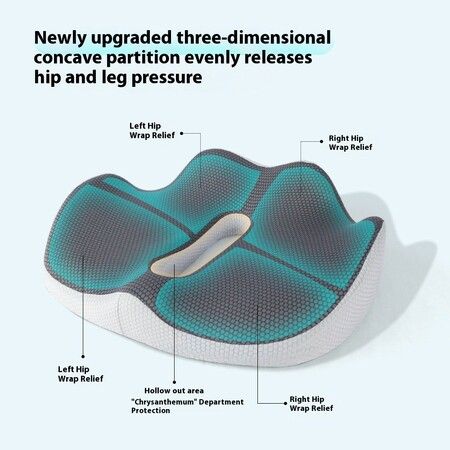 Newly upgraded three-dimensional concave partition evenly releases hip and leg pressure

Left Hip
Wrap Relief

Right Hip
Wrap Relief

Left Hip
Wrap Relief

Hollow out area
"Chrysanthemum" Department Protection

Right Hip
Wrap Relief